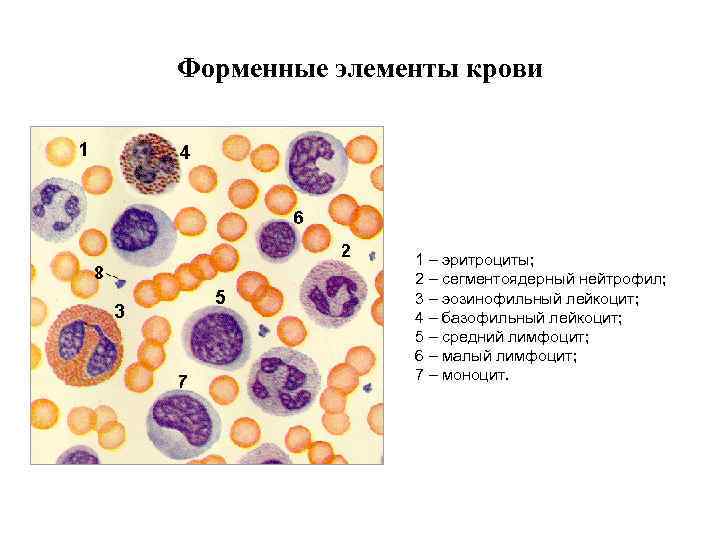 Форменные элементы крови

1

4

6

2

8

3

5

7

1 – эритроциты;
2 – сегментоядерный нейтрофил;
3 – эозинофильный лейкоцит;
4 – базофильный лейкоцит;
5 – средний лимфоцит;
6 – малый лимфоцит;
7 – моноцит.